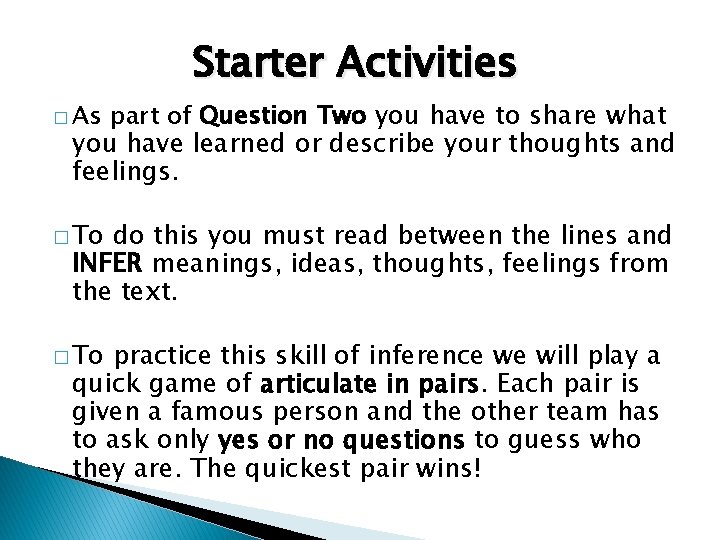 Starter Activities

□ As part of Question Two you have to share what you have learned or describe your thoughts and feelings.

□ To do this you must read between the lines and INFER meanings, ideas, thoughts, feelings from the text.

□ To practice this skill of inference we will play a quick game of articulate in pairs. Each pair is given a famous person and the other team has to ask only yes or no questions to guess who they are. The quickest pair wins!